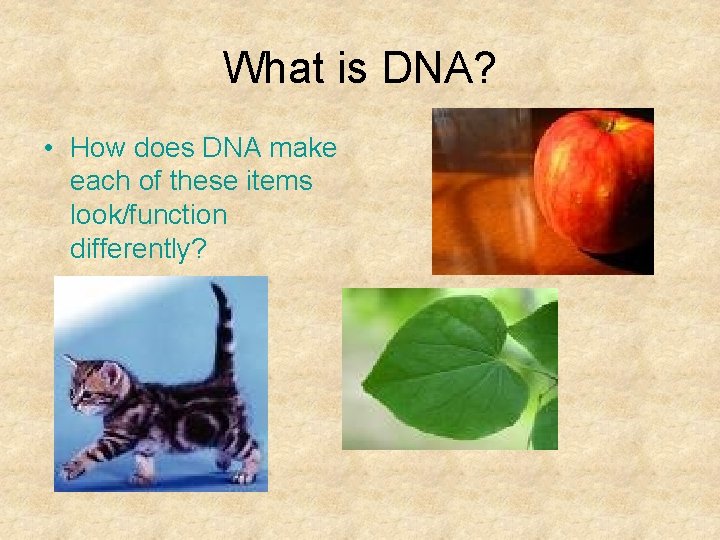 What is DNA?

• How does DNA make each of these items look/function differently?